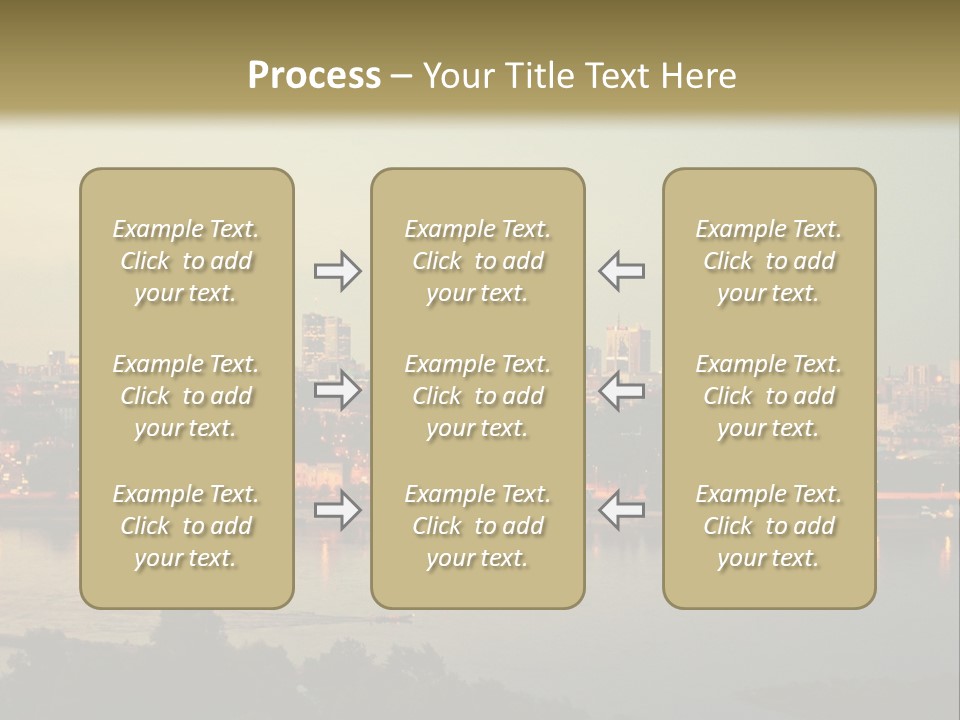 Process – Your Title Text Here

Example Text. Click to add your text.

Example Text. Click to add your text.

Example Text. Click to add your text.

Example Text. Click to add your text.

Example Text. Click to add your text.

Example Text. Click to add your text.

Example Text. Click to add your text.

Example Text. Click to add your text.

Example Text. Click to add your text.